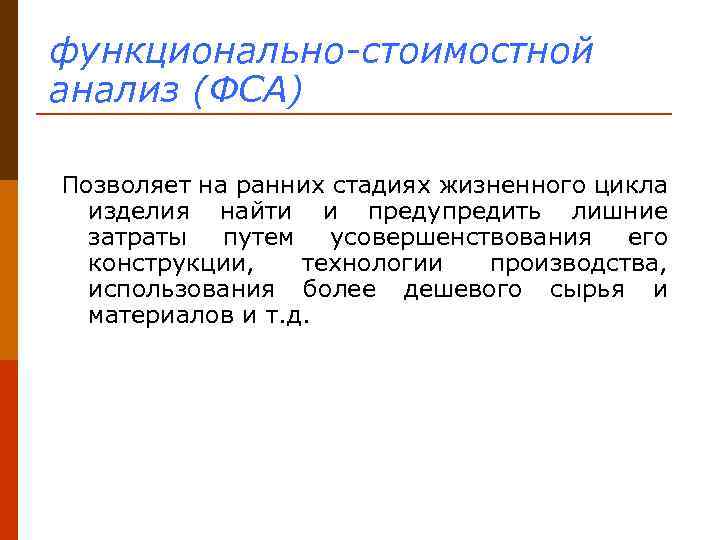 функционально-стоимостной анализ (ФСА)

Позволяет на ранних стадиях жизненного цикла изделия найти и предупредить лишние затраты путем усовершенствования его конструкции, технологии производства, использования более дешевого сырья и материалов и т.д.